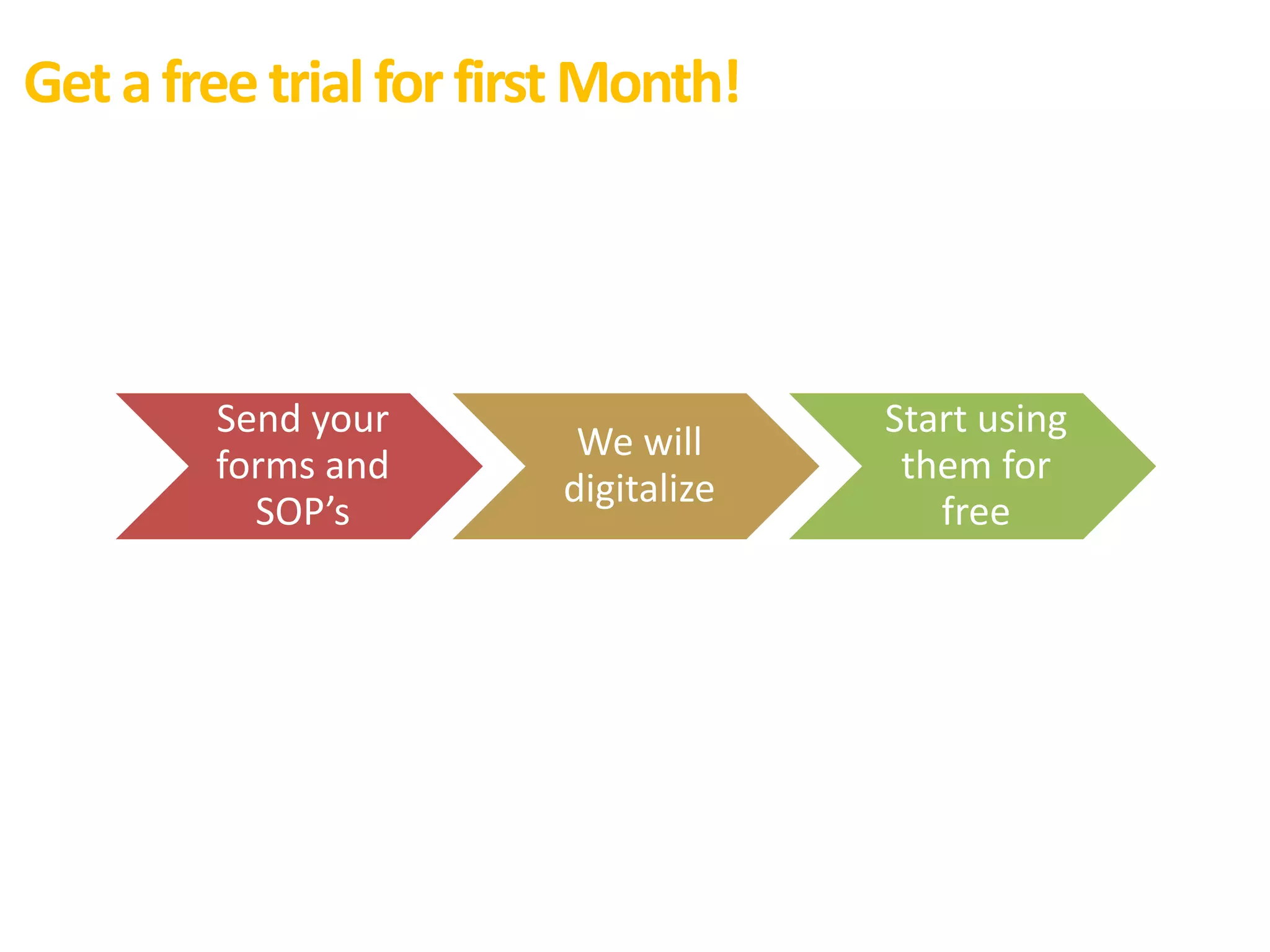 Get a free trial for first Month!

Send your forms and SOP’s

We will digitalize

Start using them for free